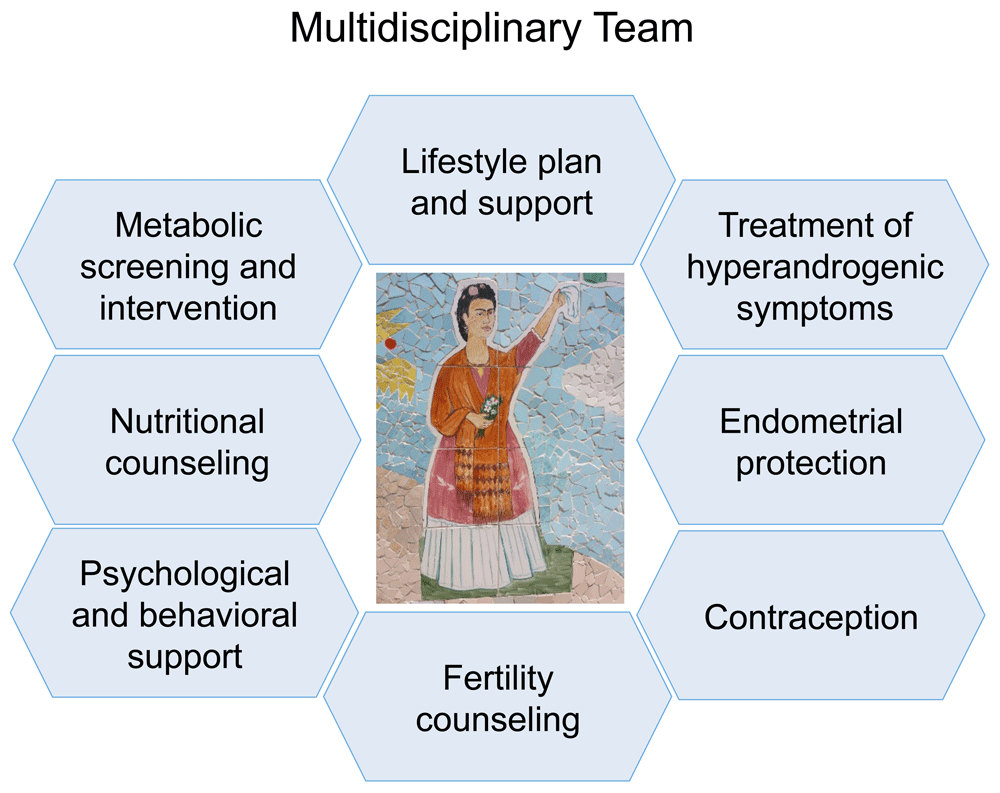 Multidisciplinary Team

Lifestyle plan and support

Metabolic screening and intervention

Treatment of hyperandrogenic symptoms

Nutritional counseling

Endometrial protection

Psychological and behavioral support

Contraception

Fertility counseling